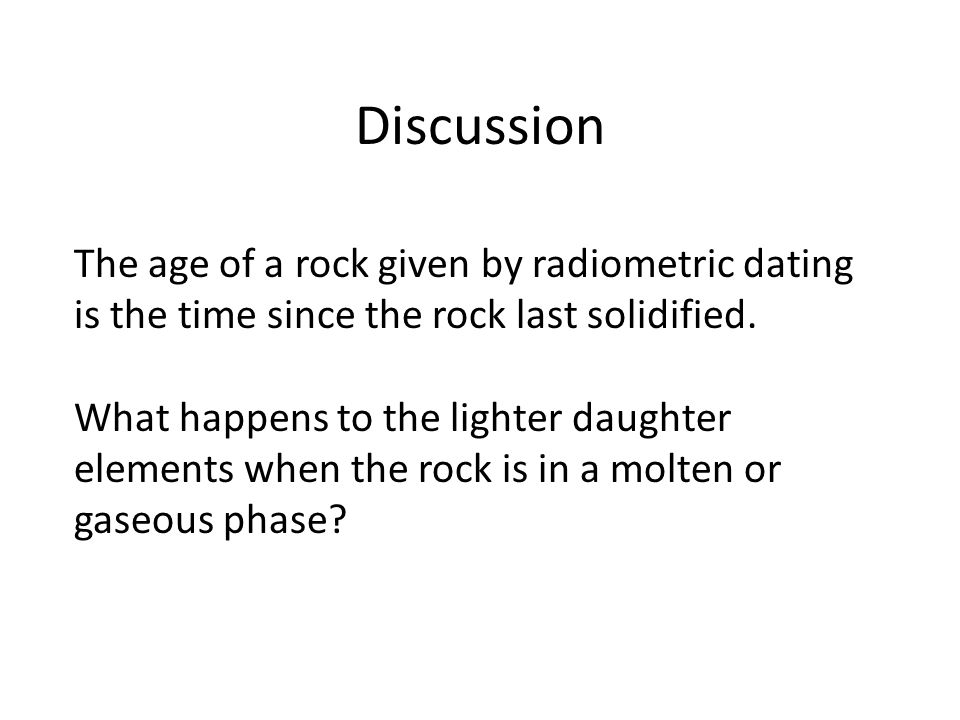 Discussion

The age of a rock given by radiometric dating is the time since the rock last solidified.

What happens to the lighter daughter elements when the rock is in a molten or gaseous phase?